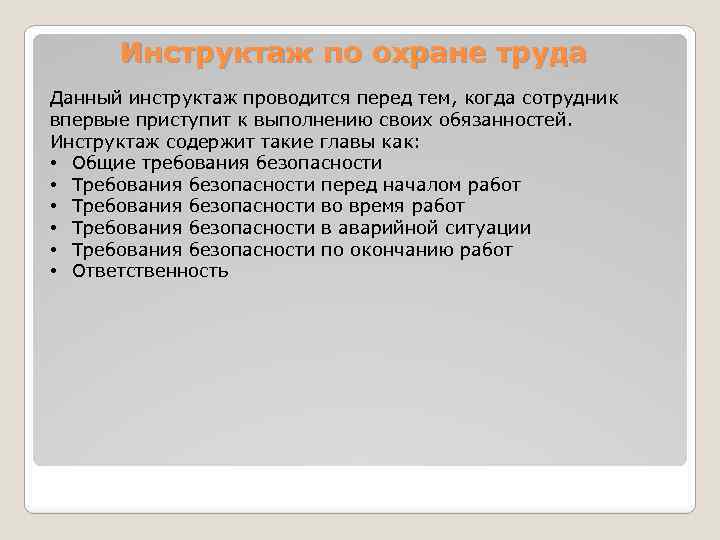 Инструктаж по охране труда

Данный инструктаж проводится перед тем, когда сотрудник впервые приступит к выполнению своих обязанностей. Инструктаж содержит такие главы как:
• Общие требования безопасности
• Требования безопасности перед началом работ
• Требования безопасности во время работ
• Требования безопасности в аварийной ситуации
• Требования безопасности по окончанию работ
• Ответственность